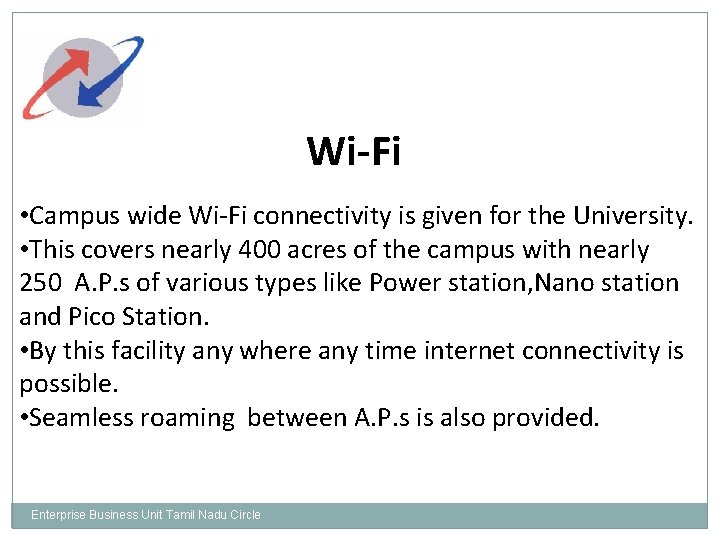 Wi-Fi

•Campus wide Wi-Fi connectivity is given for the University.
•This covers nearly 400 acres of the campus with nearly 250 A.P.s of various types like Power station,Nano station and Pico Station.
•By this facility any where any time internet connectivity is possible.
•Seamless roaming between A.P.s is also provided.

Enterprise Business Unit Tamil Nadu Circle